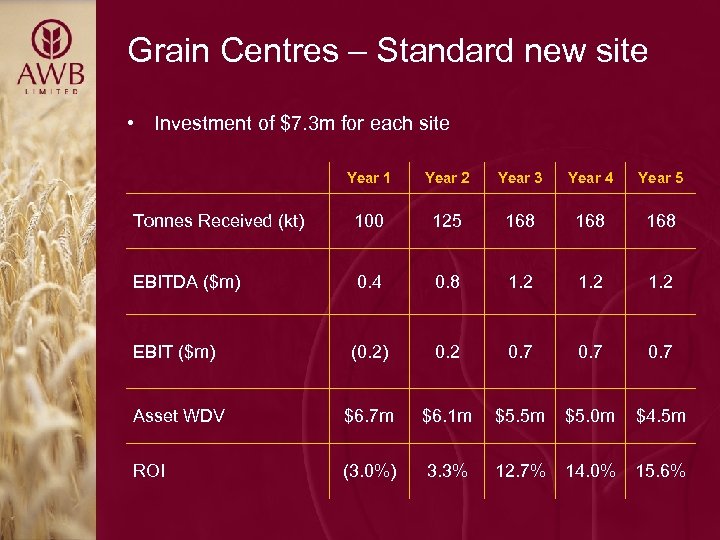 AWB
LIMITED

Grain Centres – Standard new site

• Investment of \$7.3m for each site

| | Year 1 | Year 2 | Year 3 | Year 4 | Year 5 |
|---|---|---|---|---|---|
| Tonnes Received (kt) | 100 | 125 | 168 | 168 | 168 |
| EBITDA (\$m) | 0.4 | 0.8 | 1.2 | 1.2 | 1.2 |
| EBIT (\$m) | (0.2) | 0.2 | 0.7 | 0.7 | 0.7 |
| Asset WDV | \$6.7m | \$6.1m | \$5.5m | \$5.0m | \$4.5m |
| ROI | (3.0%) | 3.3% | 12.7% | 14.0% | 15.6% |